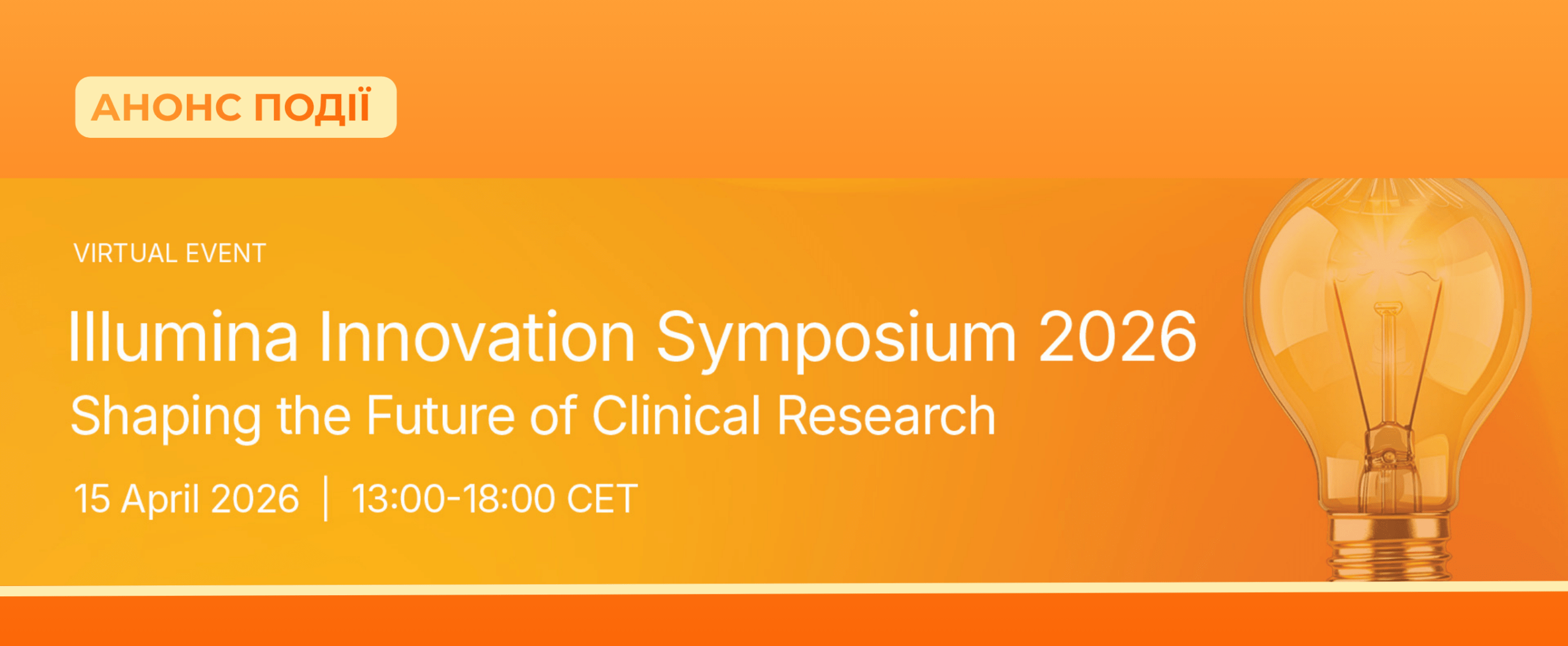 АНОНС ПОДІЇ

VIRTUAL EVENT

Illumina Innovation Symposium 2026

Shaping the Future of Clinical Research

15 April 2026 | 13:00-18:00 CET